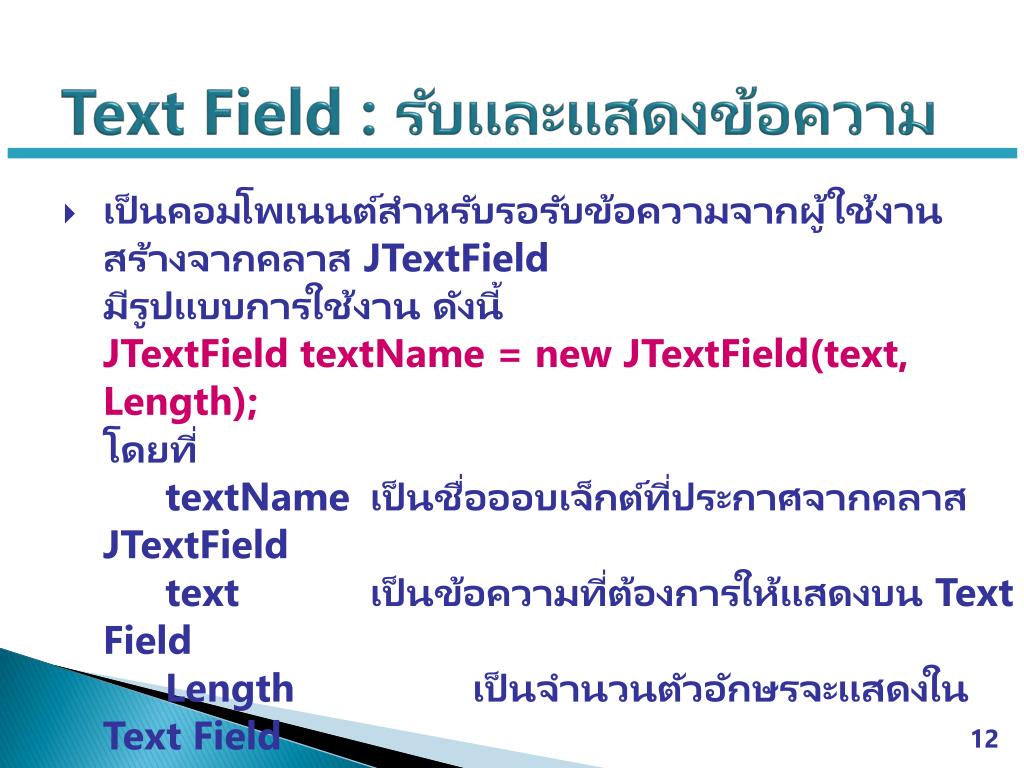 Text Field : รับและแสดงข้อความ

เป็นคอมโพเนนต์สำหรับรอรับข้อความจากผู้ใช้งาน สร้างจากคลาส JTextField
มีรูปแบบการใช้งาน ดังนี้
JTextField textName = new JTextField(text, Length);
โดยที่
textName เป็นชื่อออบเจ็กต์ที่ประกาศจากคลาส JTextField
text เป็นข้อความที่ต้องการให้แสดงบน Text Field
Length เป็นจำนวนตัวอักษรจะแสดงใน Text Field

12